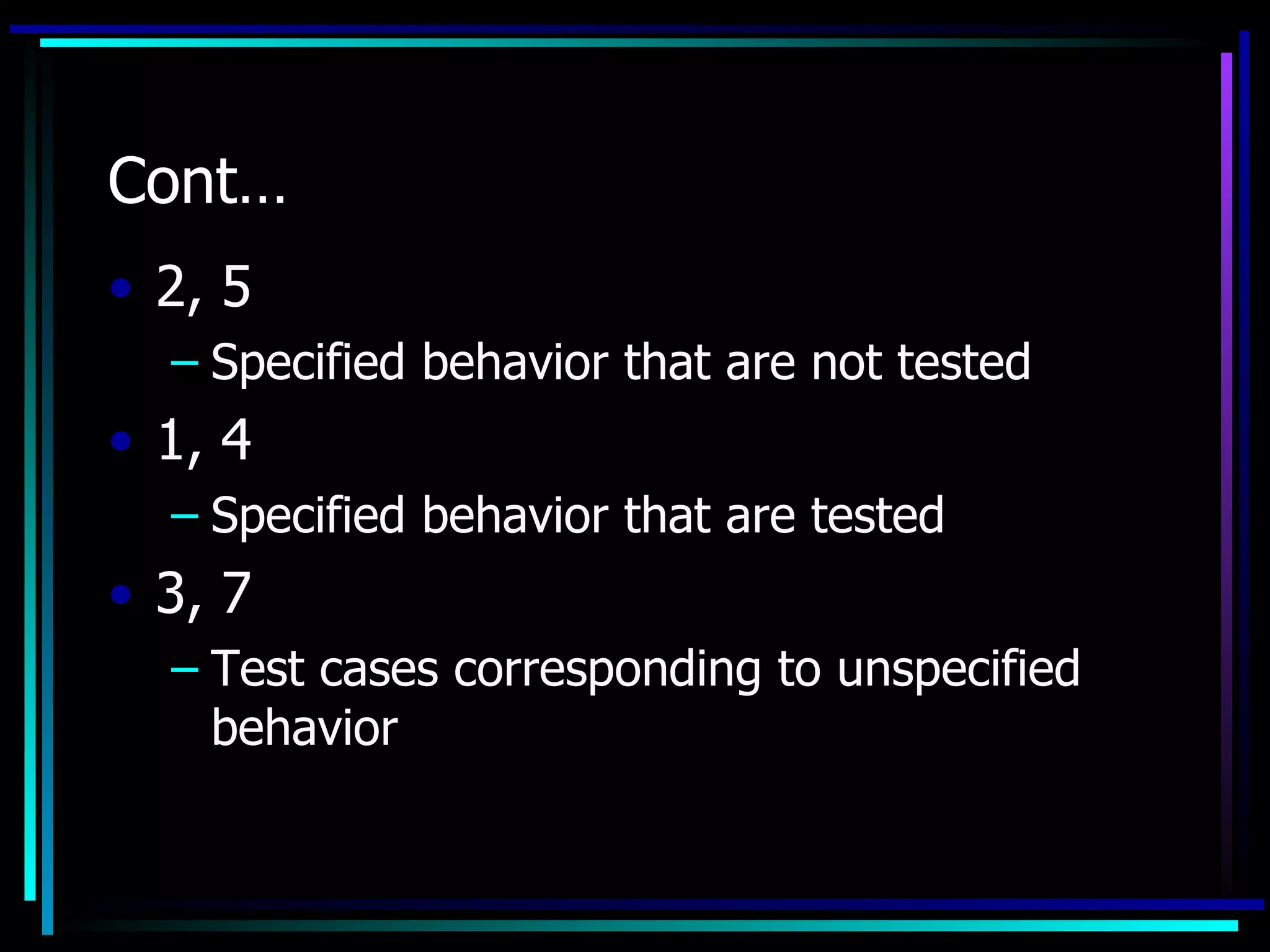 Cont…

• 2, 5
– Specified behavior that are not tested

• 1, 4
– Specified behavior that are tested

• 3, 7
– Test cases corresponding to unspecified behavior